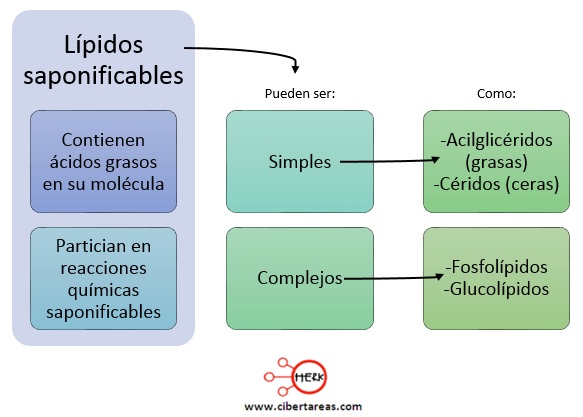 Lípidos saponificables

Contienen ácidos grasos en su molécula

Partician en reacciones químicas saponificables

Pueden ser:

Simples

Complejos

Como:

-Acilglicéridos (grasas)
-Céridos (ceras)

-Fosfolípidos
-Glucolípidos

HERK

www.cibertareas.com